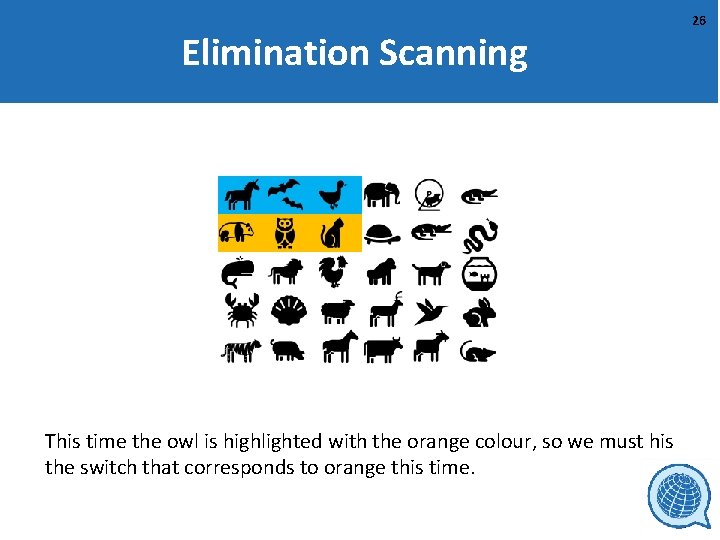 26

Elimination Scanning

This time the owl is highlighted with the orange colour, so we must his the switch that corresponds to orange this time.